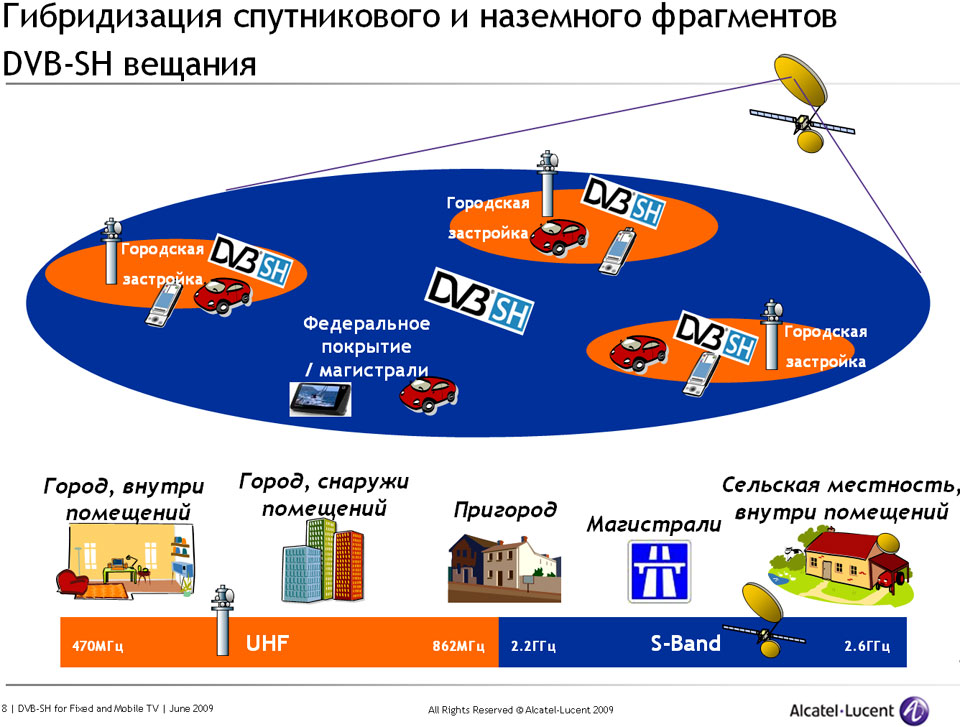 Гибридизация спутникового и наземного фрагментов DVB-SH вещания

Городская застройка

DVB SH

Городская застройка

DVB SH

DVB SH

Федеральное покрытие / магистрали

DVB SH

Городская застройка

Город, внутри помещений

Город, снаружи помещений

Пригород

Магистрали

Сельская местность, внутри помещений

470МГц

UHF

862МГц

2.2ГГц

S-Band

2.6ГГц

8 | DVB-SH for Fixed and Mobile TV | June 2009

All Rights Reserved © Alcatel-Lucent 2009

Alcatel·Lucent